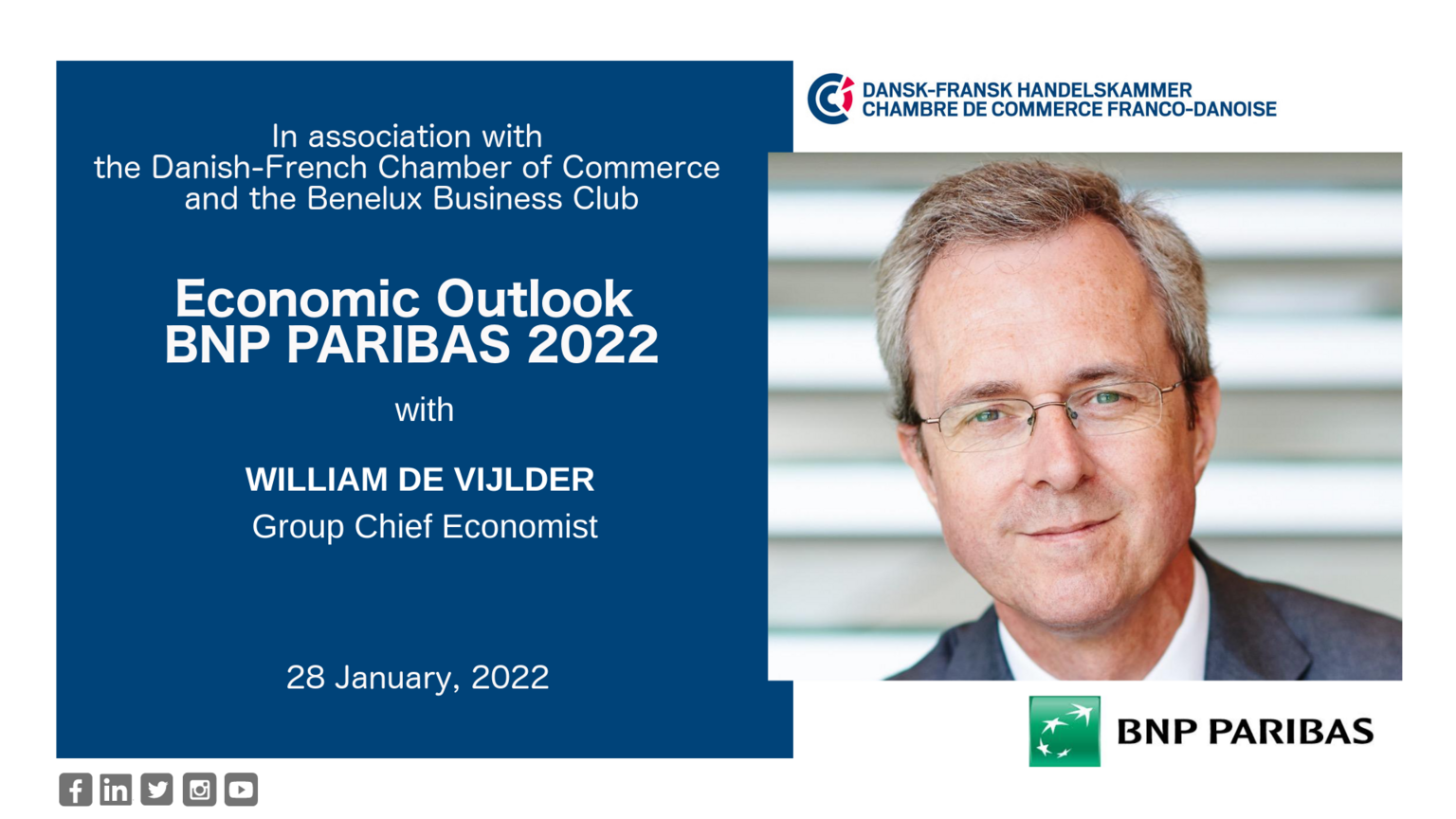 In association with the Danish-French Chamber of Commerce and the Benelux Business Club

Economic Outlook
BNP PARIBAS 2022

with

WILLIAM DE VIJLDER
Group Chief Economist

28 January, 2022

DANSK-FRANSK HANDELSKAMMER
CHAMBRE DE COMMERCE FRANCO-DANOISE

BNP PARIBAS